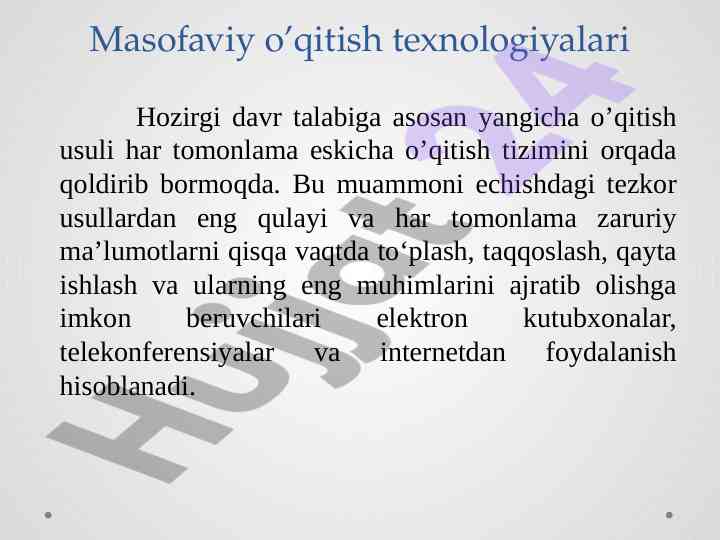 Masofaviy o’qitish texnologiyalari

Hozirgi davr talabiga asosan yangicha o’qitish usuli har tomonlama eskicha o’qitish tizimini orqada qoldirib bormoqda. Bu muammoni echishdagi tezkor usullardan eng qulayi va har tomonlama zaruriy ma’lumotlarni qisqa vaqtda to‘plash, taqqoslash, qayta ishlash va ularning eng muhimlarini ajratib olishga imkon beruvchilari elektron kutubxonalar, telekonferensiyalar va internetdan foydalanish hisoblanadi.

Hujjat 24